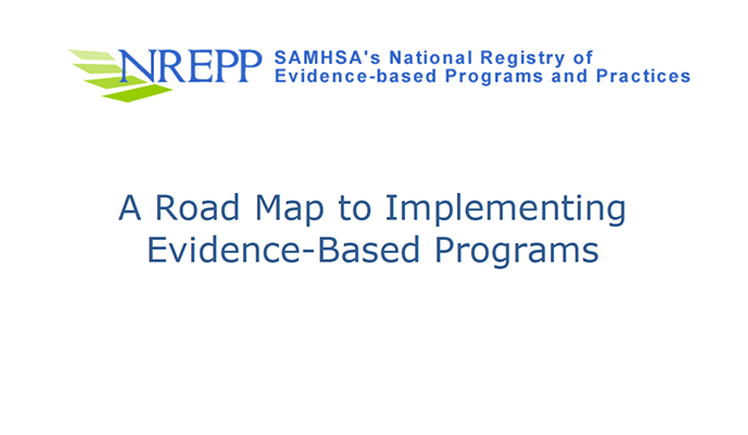 NREPP SAMHSA's National Registry of Evidence-based Programs and Practices

A Road Map to Implementing Evidence-Based Programs